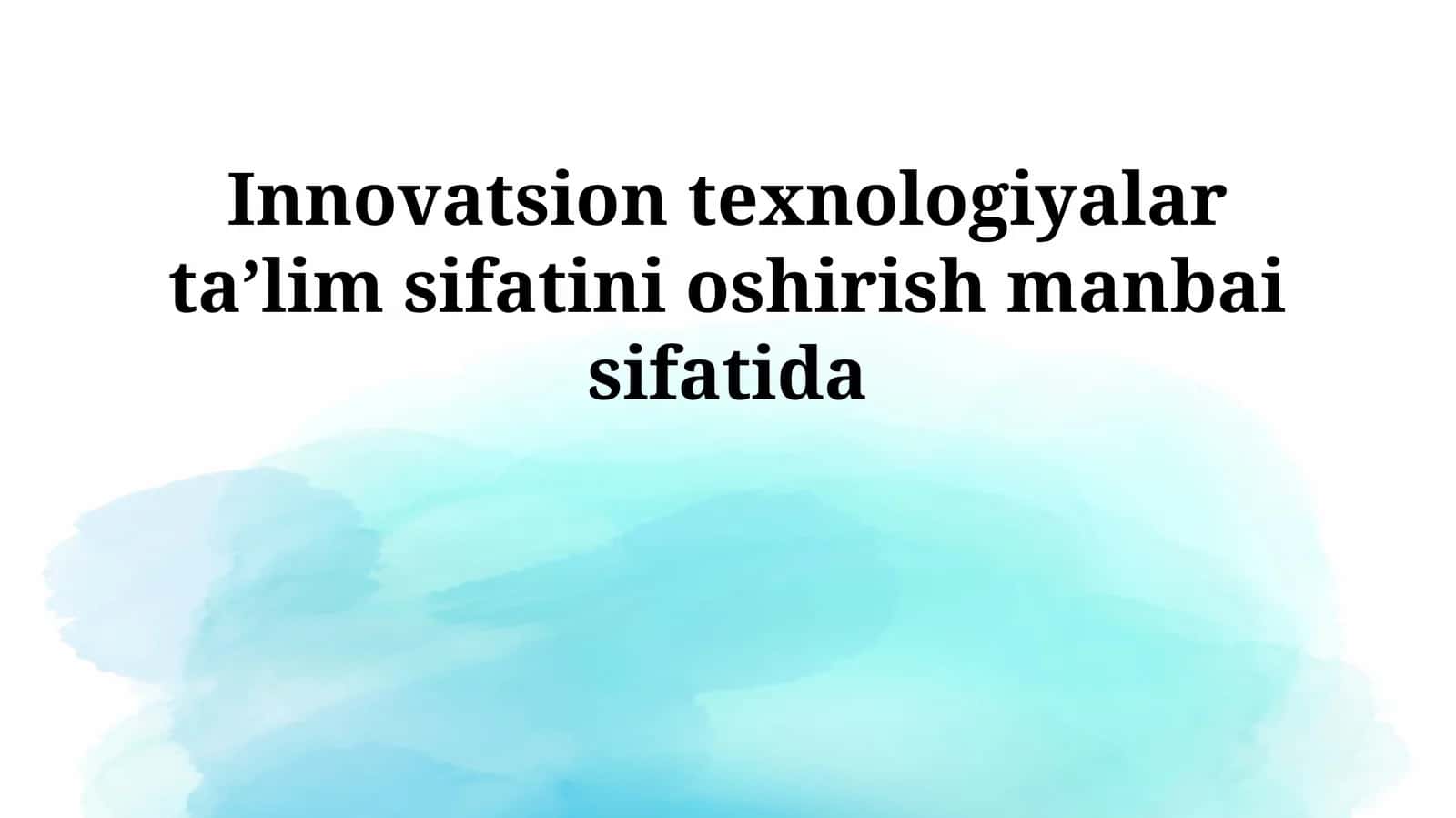 Innovatsion texnologiyalar ta’lim sifatini oshirish manbai sifatida